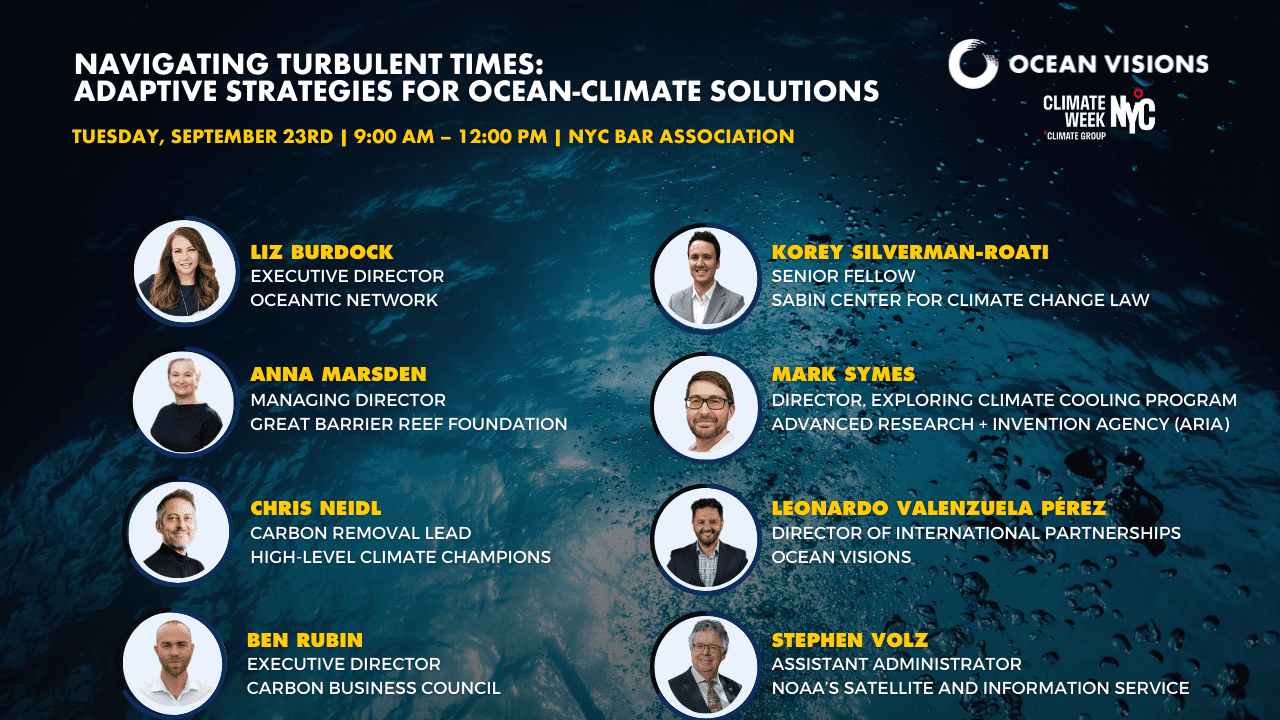 NAVIGATING TURBULENT TIMES:
ADAPTIVE STRATEGIES FOR OCEAN-CLIMATE SOLUTIONS

TUESDAY, SEPTEMBER 23RD | 9:00 AM – 12:00 PM | NYC BAR ASSOCIATION

OCEAN VISIONS

CLIMATE WEEK NYC
CLIMATE GROUP

LIZ BURDOCK
EXECUTIVE DIRECTOR
OCEANTIC NETWORK

ANNA MARSDEN
MANAGING DIRECTOR
GREAT BARRIER REEF FOUNDATION

CHRIS NEIDL
CARBON REMOVAL LEAD
HIGH-LEVEL CLIMATE CHAMPIONS

BEN RUBIN
EXECUTIVE DIRECTOR
CARBON BUSINESS COUNCIL

KOREY SILVERMAN-ROATI
SENIOR FELLOW
SABIN CENTER FOR CLIMATE CHANGE LAW

MARK SYMES
DIRECTOR, EXPLORING CLIMATE COOLING PROGRAM
ADVANCED RESEARCH + INVENTION AGENCY (ARIA)

LEONARDO VALENZUELA PÉREZ
DIRECTOR OF INTERNATIONAL PARTNERSHIPS
OCEAN VISIONS

STEPHEN VOLZ
ASSISTANT ADMINISTRATOR
NOAA'S SATELLITE AND INFORMATION SERVICE